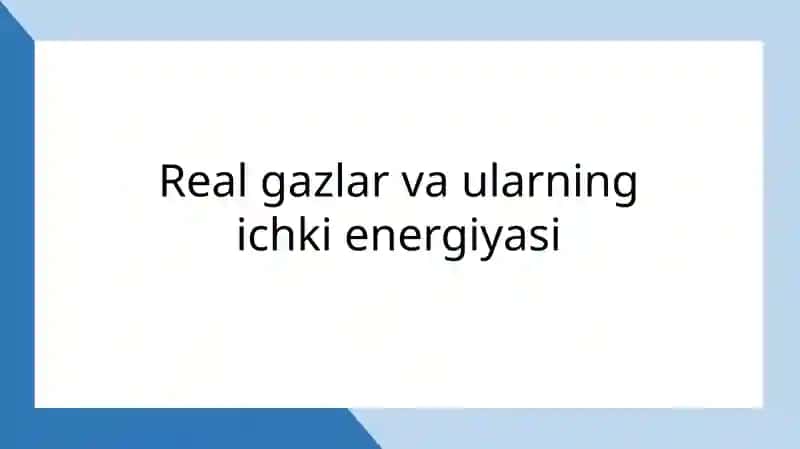 Real gazlar va ularning ichki energiyasi